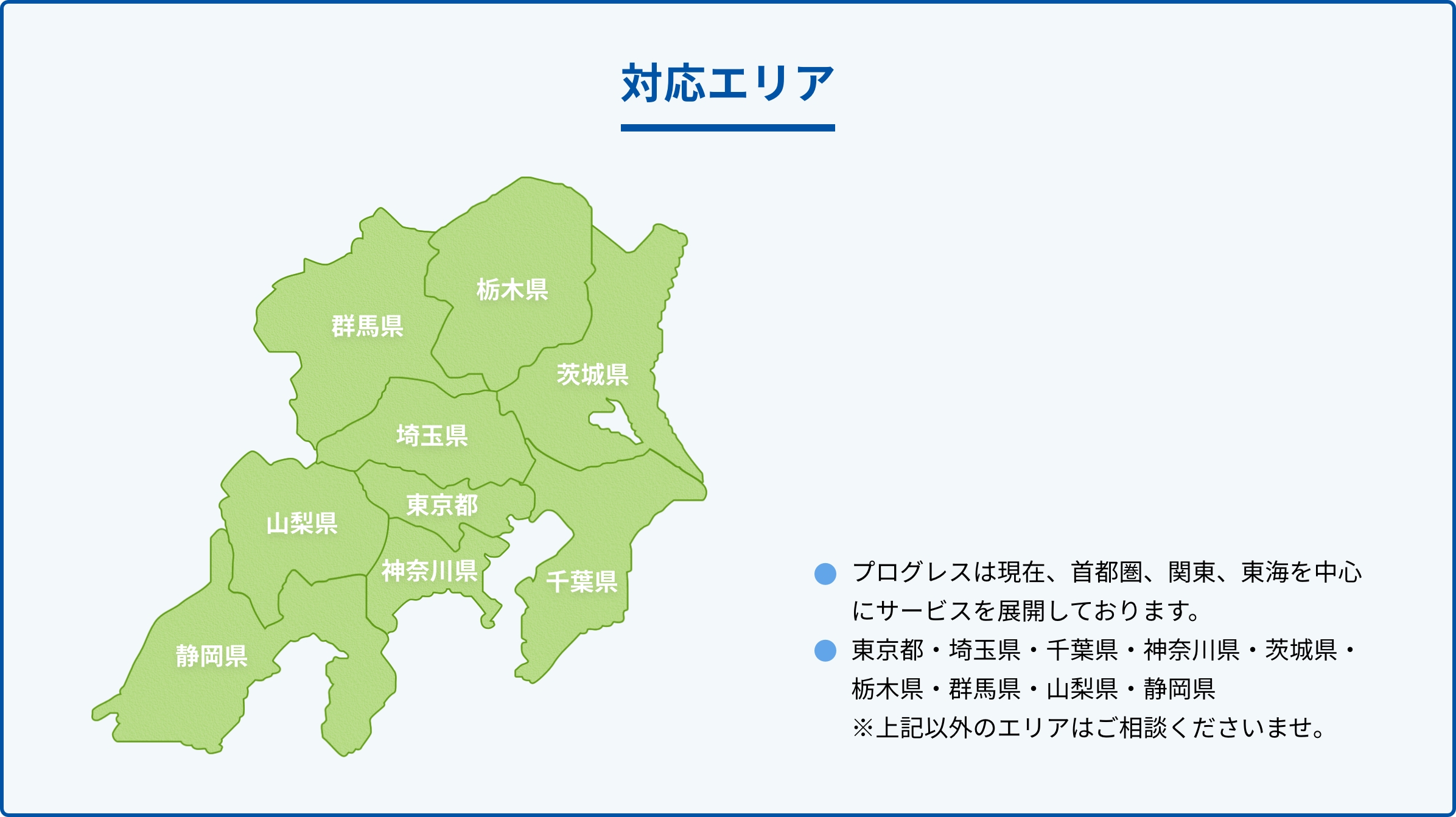 対応エリア

栃木県

群馬県

茨城県

埼玉県

東京都

山梨県

神奈川県

千葉県

静岡県

プログレスは現在、首都圏、関東、東海を中心にサービスを展開しております。

東京都・埼玉県・千葉県・神奈川県・茨城県・栃木県・群馬県・山梨県・静岡県

※上記以外のエリアはご相談くださいませ。